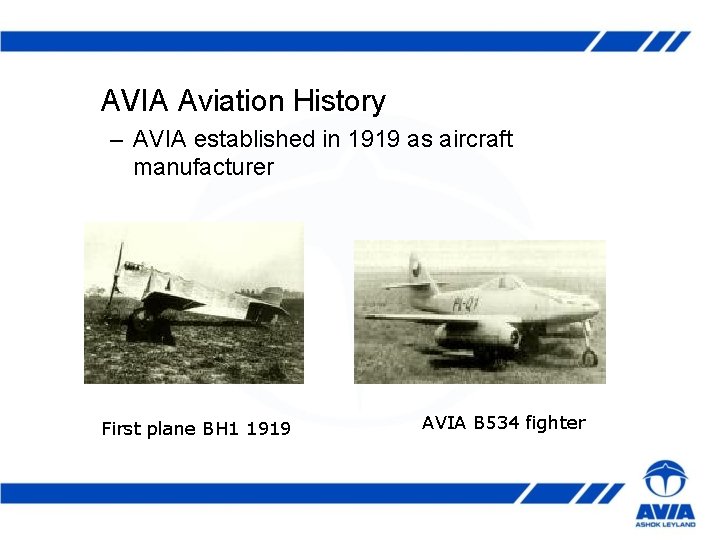 AVIA Aviation History

– AVIA established in 1919 as aircraft manufacturer

First plane BH1 1919

AVIA B534 fighter

AVIA
ASHOK LEYLAND